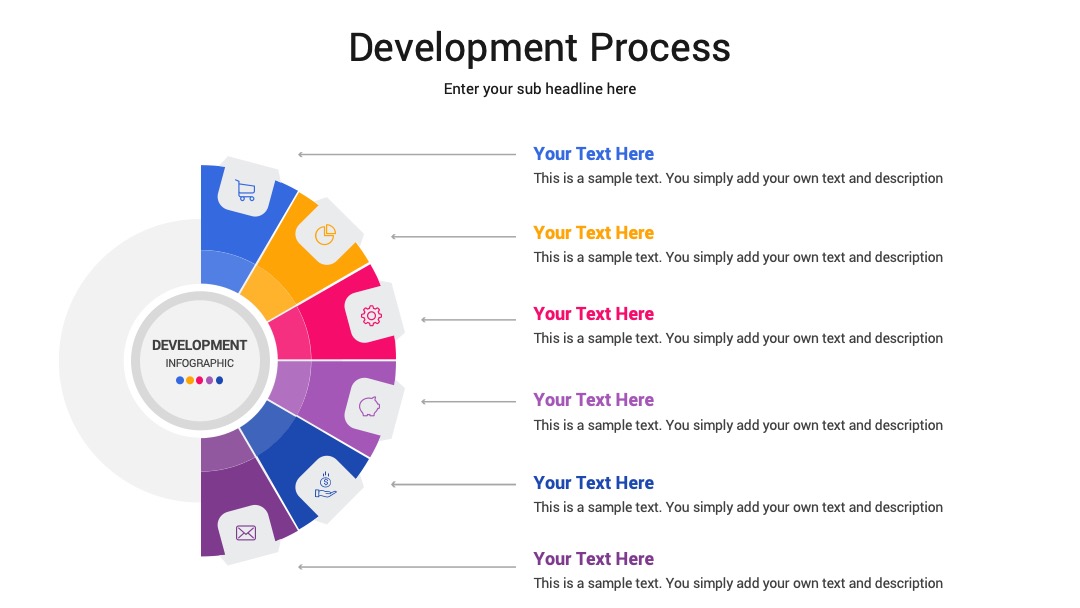 Development Process

Enter your sub headline here

DEVELOPMENT
INFOGRAPHIC

Your Text Here
This is a sample text. You simply add your own text and description

Your Text Here
This is a sample text. You simply add your own text and description

Your Text Here
This is a sample text. You simply add your own text and description

Your Text Here
This is a sample text. You simply add your own text and description

Your Text Here
This is a sample text. You simply add your own text and description

Your Text Here
This is a sample text. You simply add your own text and description